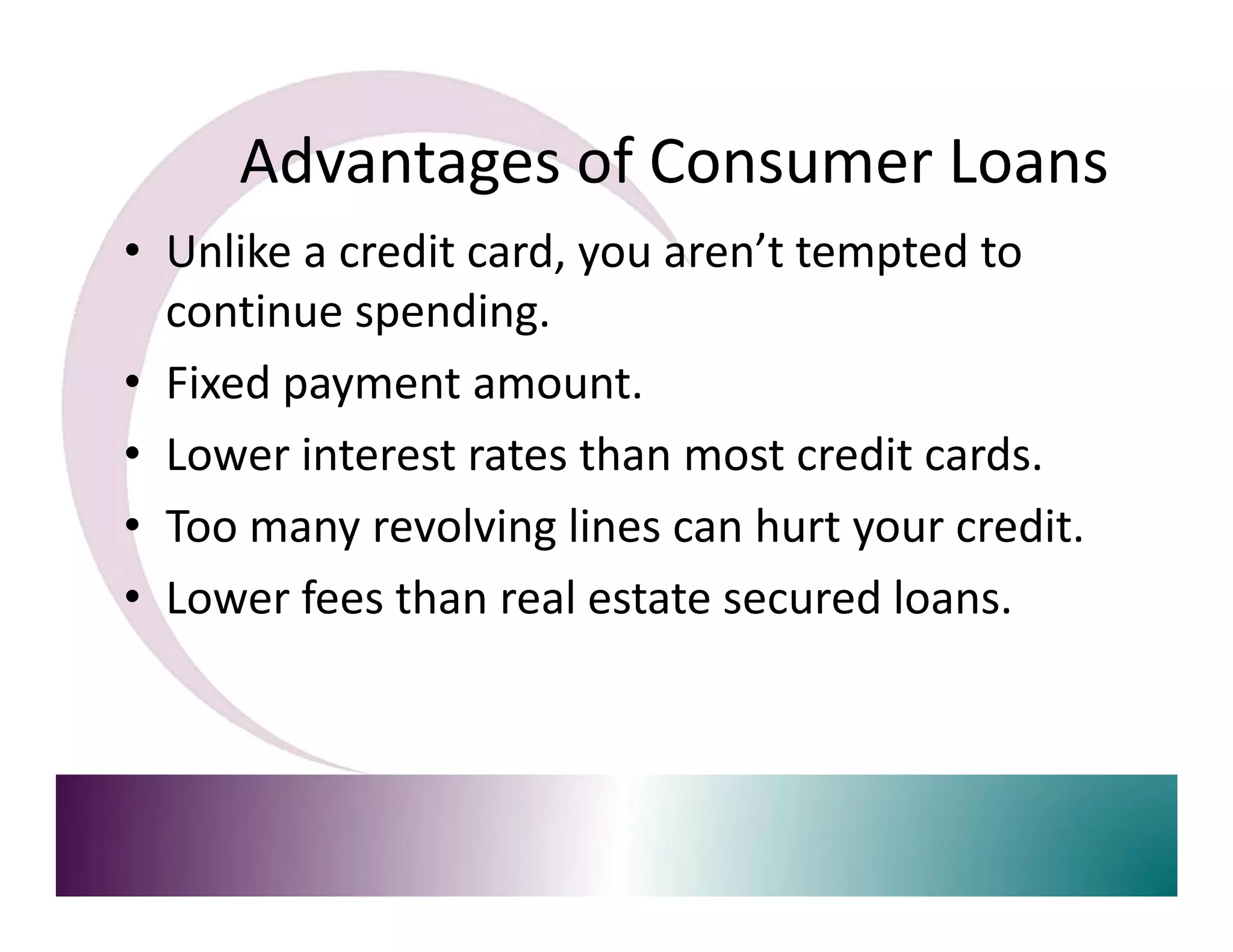 Advantages of Consumer Loans

• Unlike a credit card, you aren’t tempted to continue spending.
• Fixed payment amount.
• Lower interest rates than most credit cards.
• Too many revolving lines can hurt your credit.
• Lower fees than real estate secured loans.